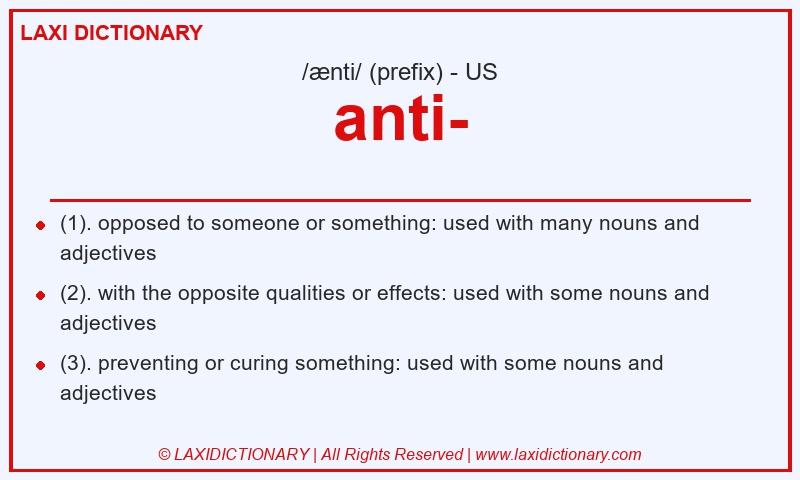 LAXI DICTIONARY

/ænti/ (prefix) - US

anti-

(1). opposed to someone or something: used with many nouns and adjectives

(2). with the opposite qualities or effects: used with some nouns and adjectives

(3). preventing or curing something: used with some nouns and adjectives

© LAXIDICTIONARY | All Rights Reserved | www.laxidictionary.com